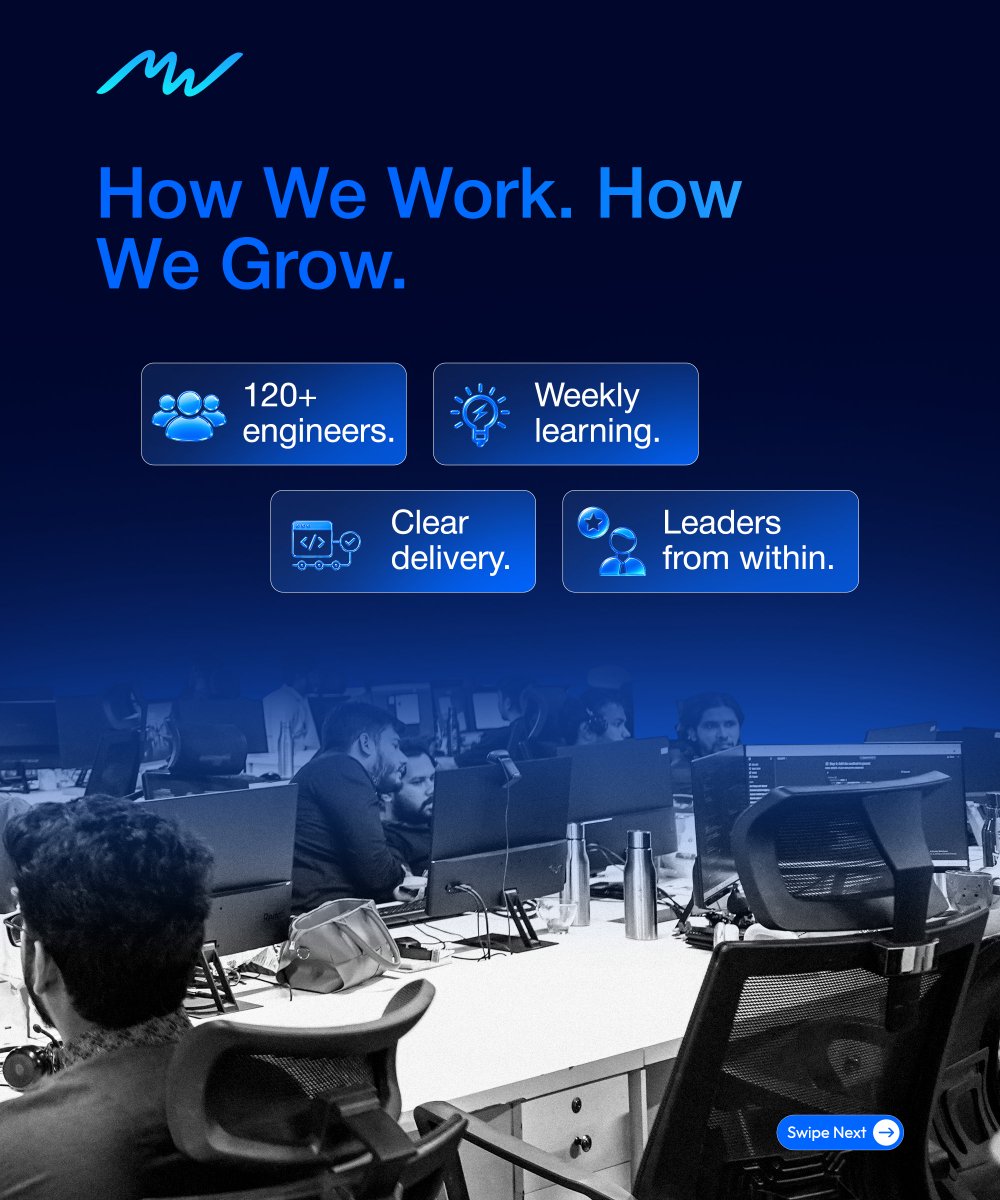 How We Work. How We Grow.

120+ engineers.

Weekly learning.

Clear delivery.

Leaders from within.

Swipe Next